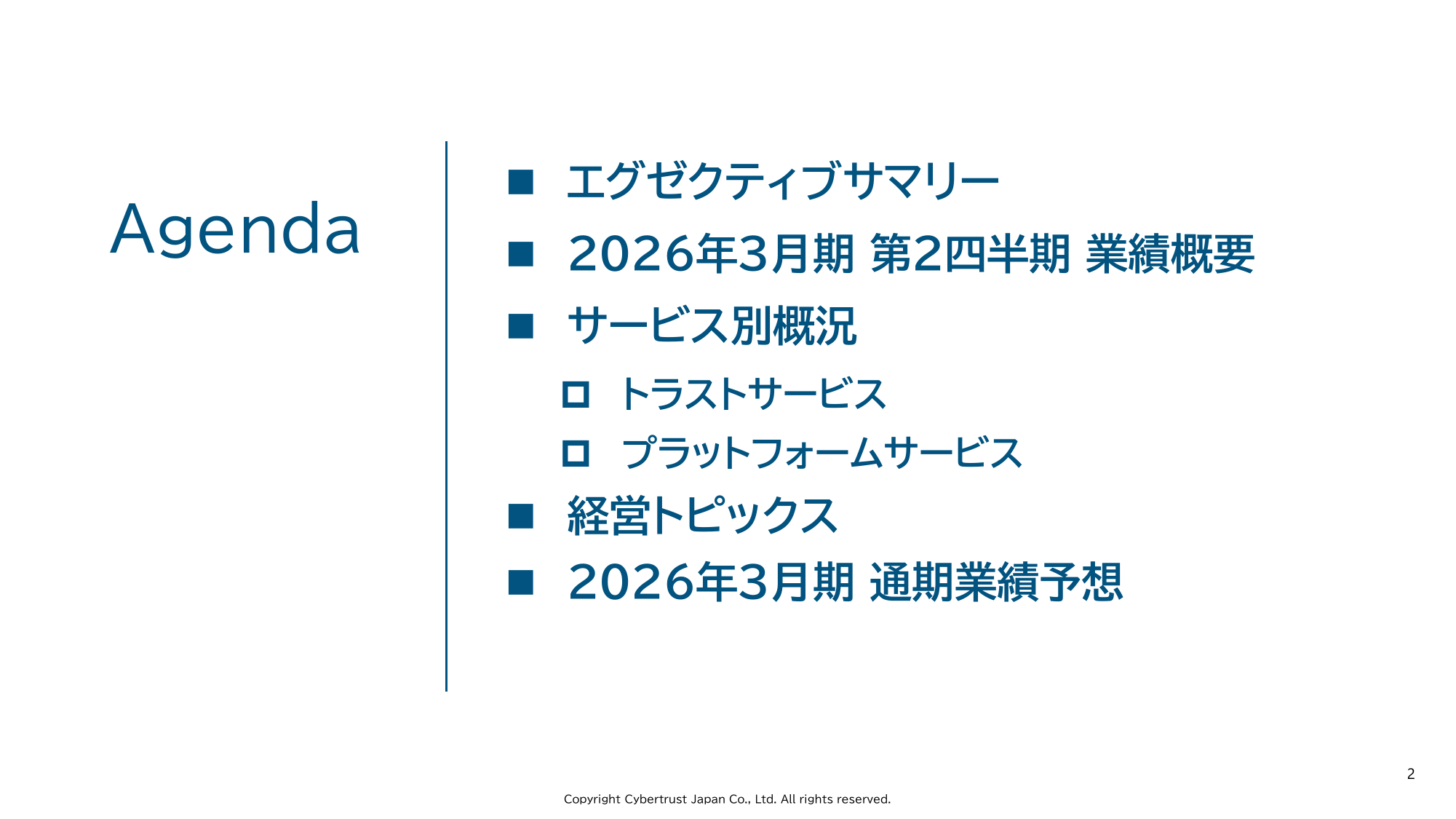 Agenda

■ エグゼクティブサマリー

■ 2026年3月期 第2四半期 業績概要

■ サービス別概況

□ トラストサービス

□ プラットフォームサービス

■ 経営トピックス

■ 2026年3月期 通期業績予想

2

Copyright Cybertrust Japan Co., Ltd. All rights reserved.